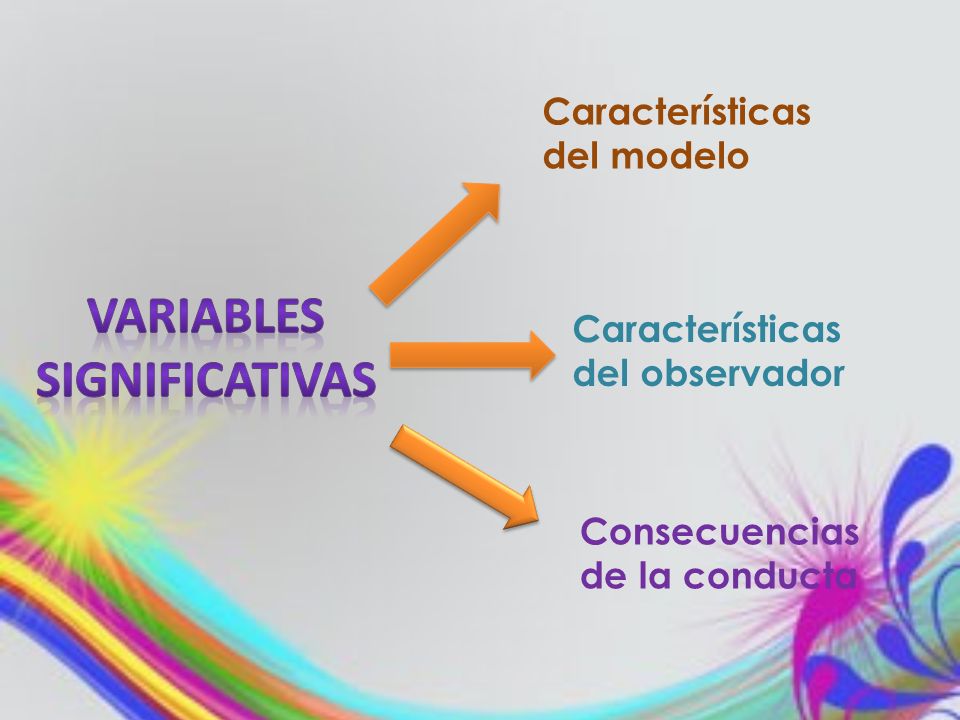 VARIABLES SIGNIFICATIVAS

Características del modelo

Características del observador

Consecuencias de la conducta